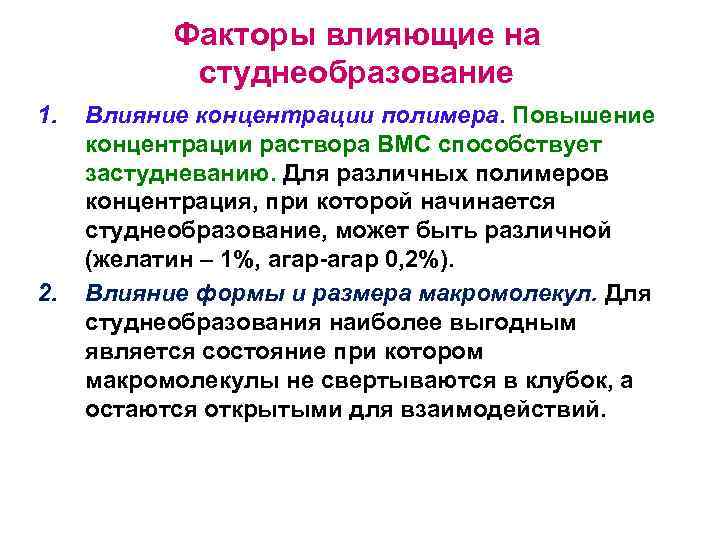 Факторы влияющие на студнеобразование

1. Влияние концентрации полимера. Повышение концентрации раствора ВМС способствует застудневанию. Для различных полимеров концентрация, при которой начинается студнеобразование, может быть различной (желатин – 1%, агар-агар 0,2%).

2. Влияние формы и размера макромолекул. Для студнеобразования наиболее выгодным является состояние при котором макромолекулы не свертываются в клубок, а остаются открытыми для взаимодействий.